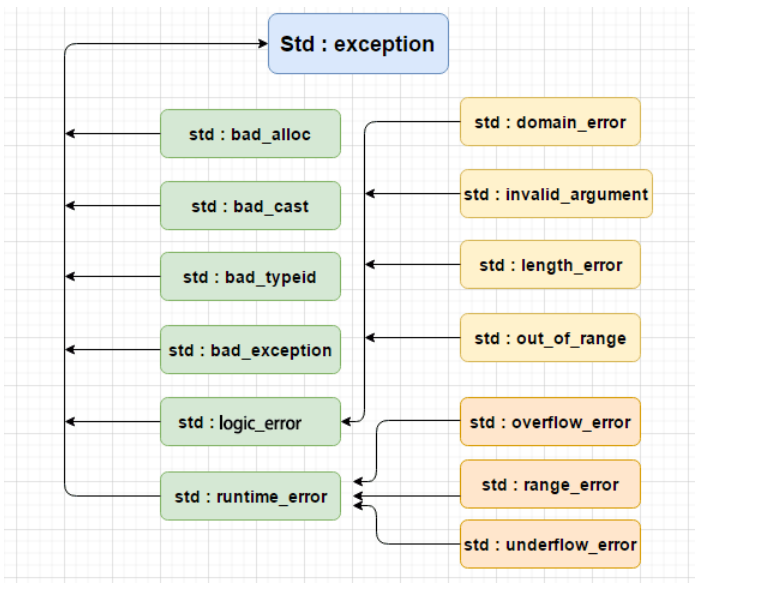 Std : exception

std : bad_alloc

std : bad_cast

std : bad_typeid

std : bad_exception

std : logic_error

std : runtime_error

std : domain_error

std : invalid_argument

std : length_error

std : out_of_range

std : overflow_error

std : range_error

std : underflow_error